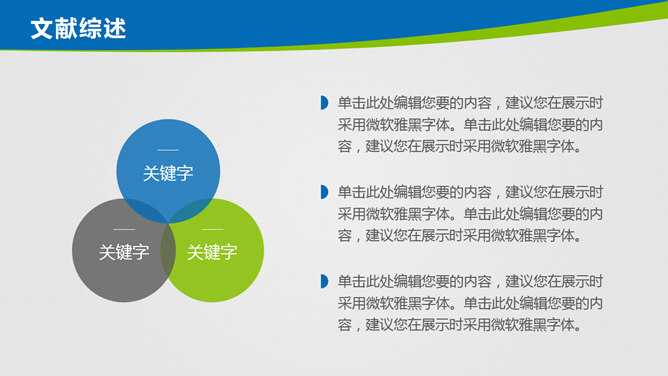 文献综述

关键字

关键字

关键字

单击此处编辑您要的内容，建议您在展示时采用微软雅黑字体。单击此处编辑您要的内容，建议您在展示时采用微软雅黑字体。

单击此处编辑您要的内容，建议您在展示时采用微软雅黑字体。单击此处编辑您要的内容，建议您在展示时采用微软雅黑字体。

单击此处编辑您要的内容，建议您在展示时采用微软雅黑字体。单击此处编辑您要的内容，建议您在展示时采用微软雅黑字体。